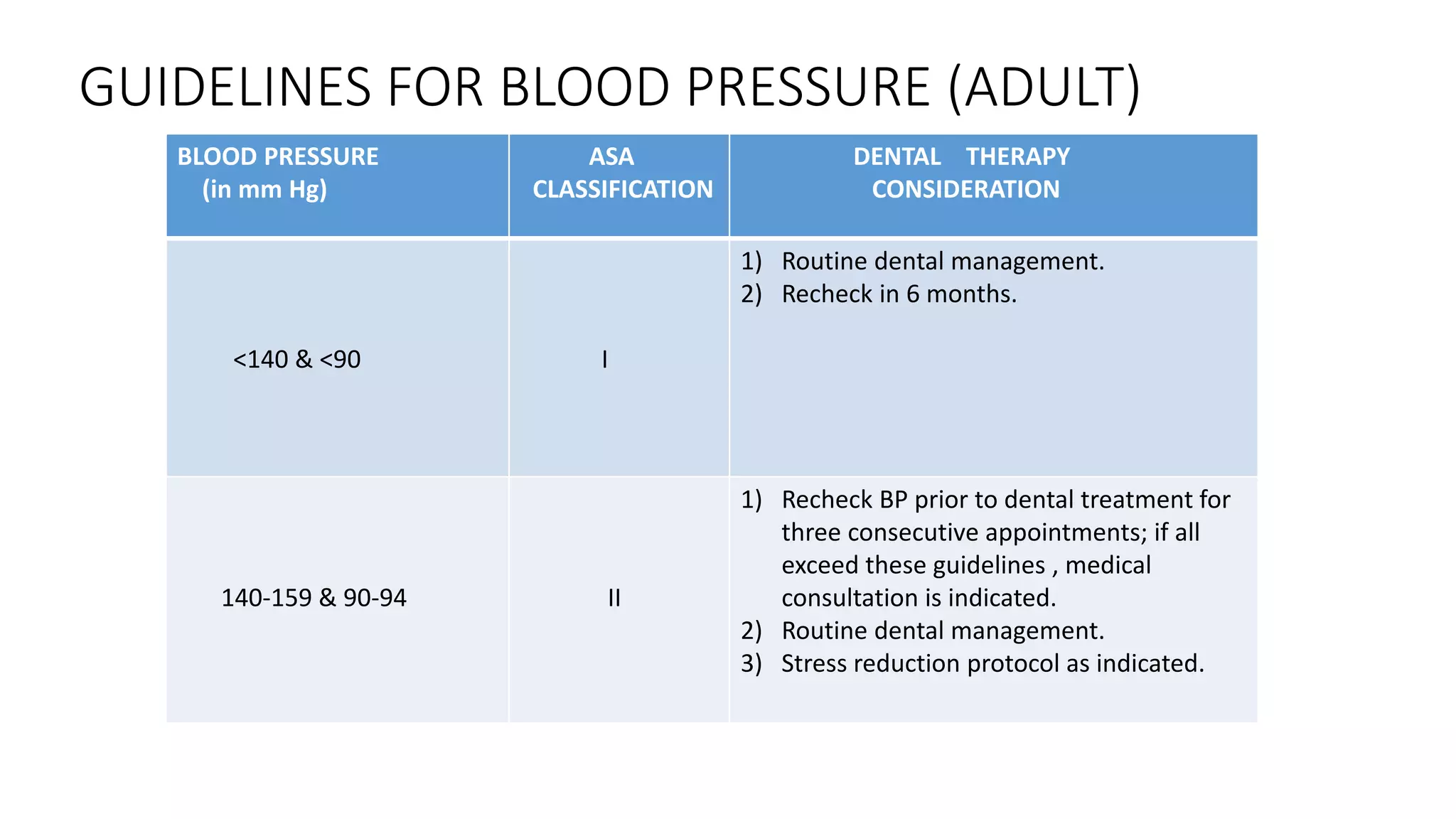 GUIDELINES FOR BLOOD PRESSURE (ADULT)

| BLOOD PRESSURE (in mm Hg) | ASA CLASSIFICATION | DENTAL THERAPY CONSIDERATION |
|---|---|---|
| <140 & <90 | I | 1) Routine dental management. 2) Recheck in 6 months. |
| 140-159 & 90-94 | II | 1) Recheck BP prior to dental treatment for three consecutive appointments; if all exceed these guidelines , medical consultation is indicated. 2) Routine dental management. 3) Stress reduction protocol as indicated. |